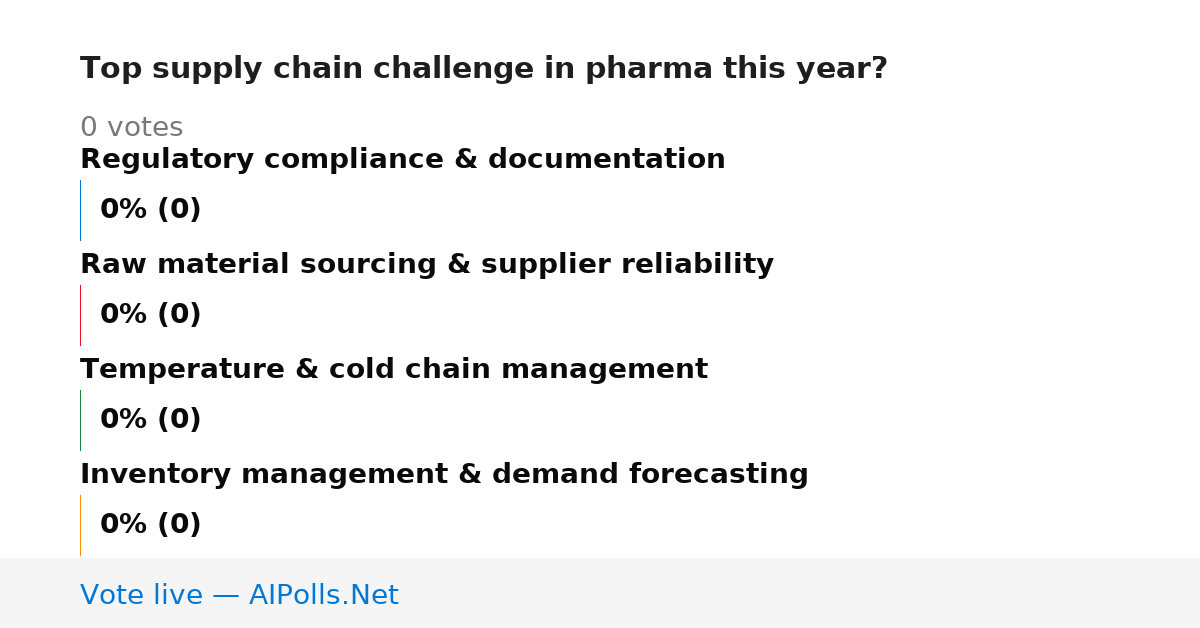 Top supply chain challenge in pharma this year?

0 votes

Regulatory compliance & documentation

0% (0)

Raw material sourcing & supplier reliability

0% (0)

Temperature & cold chain management

0% (0)

Inventory management & demand forecasting

0% (0)

Vote live — AIPolls.Net